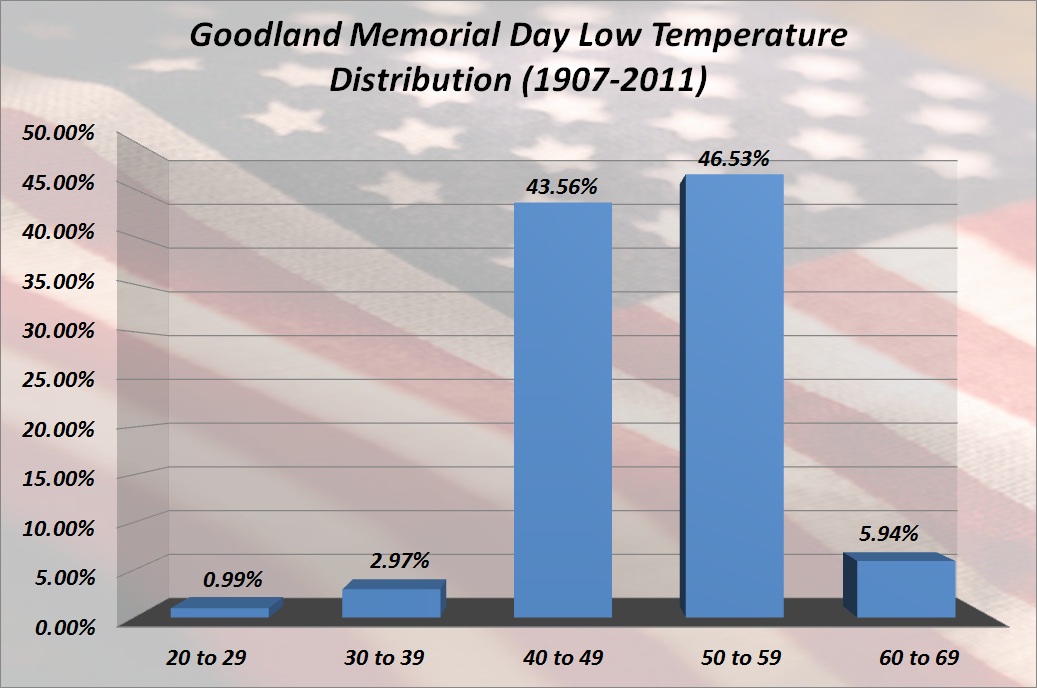 Goodland Memorial Day Low Temperature Distribution (1907-2011)

50.00%
45.00%
40.00%
35.00%
30.00%
25.00%
20.00%
15.00%
10.00%
5.00%
0.00%

0.99%
2.97%
43.56%
46.53%
5.94%

20 to 29
30 to 39
40 to 49
50 to 59
60 to 69